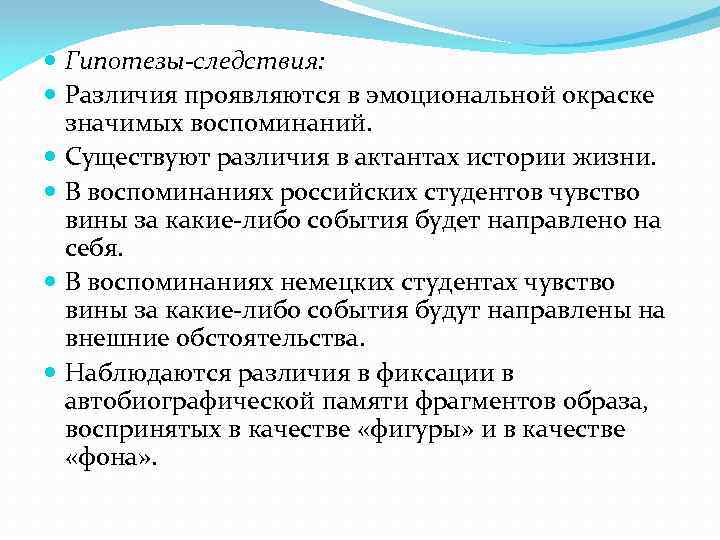 Гипотезы-следствия:

Различия проявляются в эмоциональной окраске значимых воспоминаний.

Существуют различия в актантах истории жизни.

В воспоминаниях российских студентов чувство вины за какие-либо события будет направлено на себя.

В воспоминаниях немецких студентах чувство вины за какие-либо события будут направлены на внешние обстоятельства.

Наблюдаются различия в фиксации в автобиографической памяти фрагментов образа, воспринятых в качестве «фигуры» и в качестве «фона».